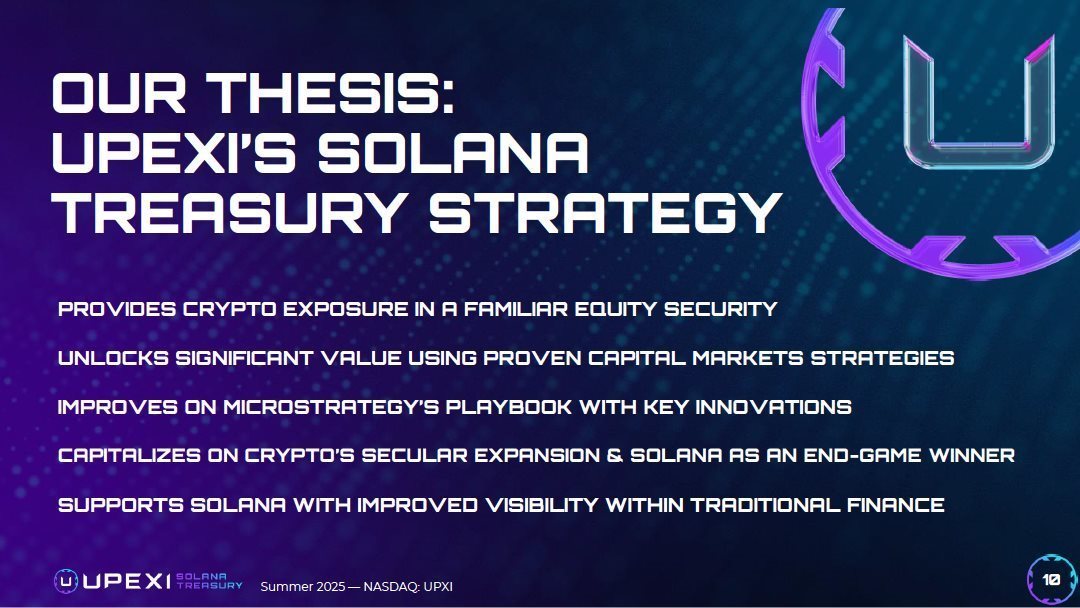 OUR THESIS:
UPEXI'S SOLANA TREASURY STRATEGY

PROVIDES CRYPTO EXPOSURE IN A FAMILIAR EQUITY SECURITY

UNLOCKS SIGNIFICANT VALUE USING PROVEN CAPITAL MARKETS STRATEGIES

IMPROVES ON MICROSTRATEGY'S PLAYBOOK WITH KEY INNOVATIONS

CAPITALIZES ON CRYPTO'S SECULAR EXPANSION & SOLANA AS AN END-GAME WINNER

SUPPORTS SOLANA WITH IMPROVED VISIBILITY WITHIN TRADITIONAL FINANCE

UPEXI SOLANA TREASURY Summer 2025 — NASDAQ: UPXI

10